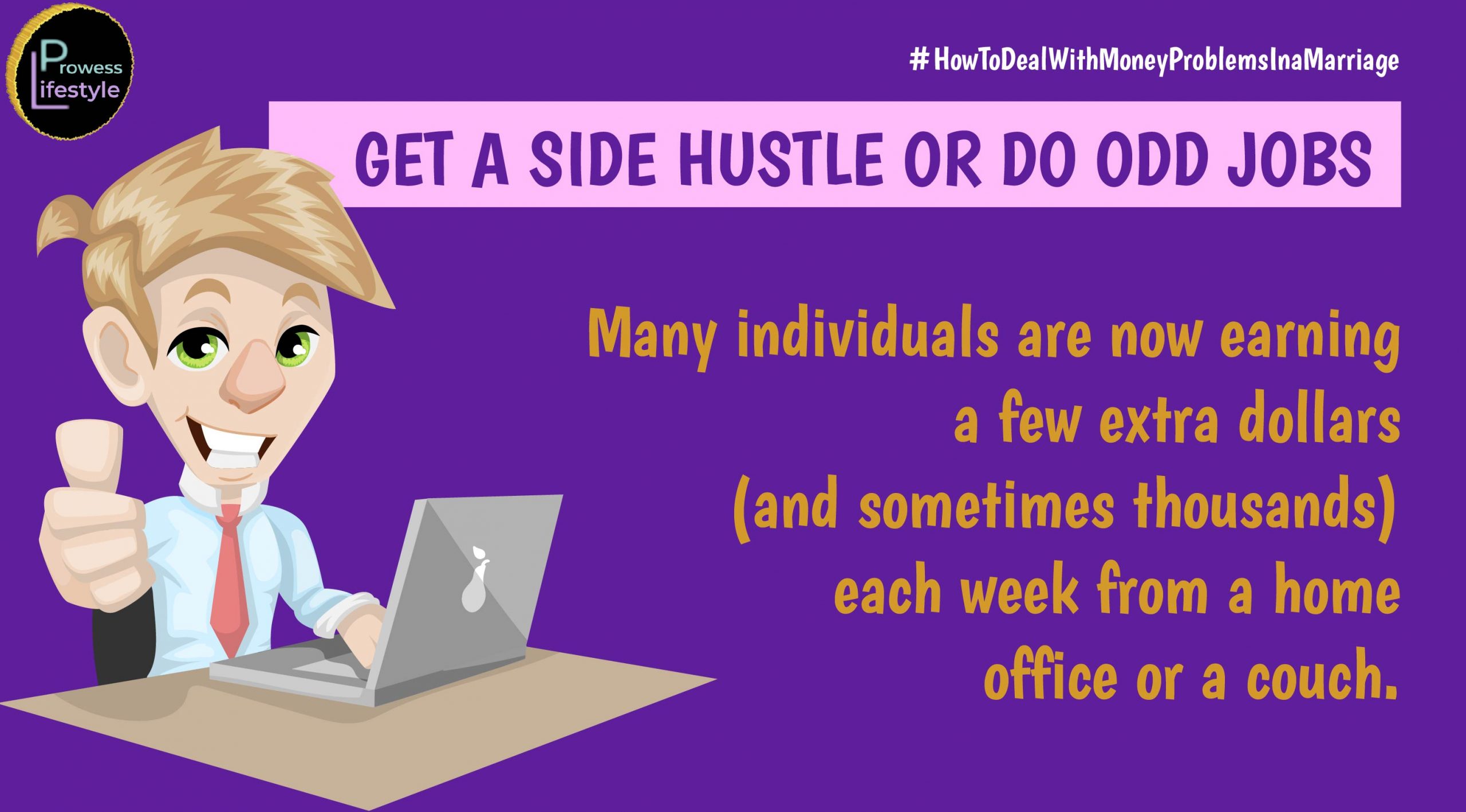 Prowess Lifestyle

#HowToDealWithMoneyProblemsInaMarriage

GET A SIDE HUSTLE OR DO ODD JOBS

Many individuals are now earning a few extra dollars (and sometimes thousands) each week from a home office or a couch.